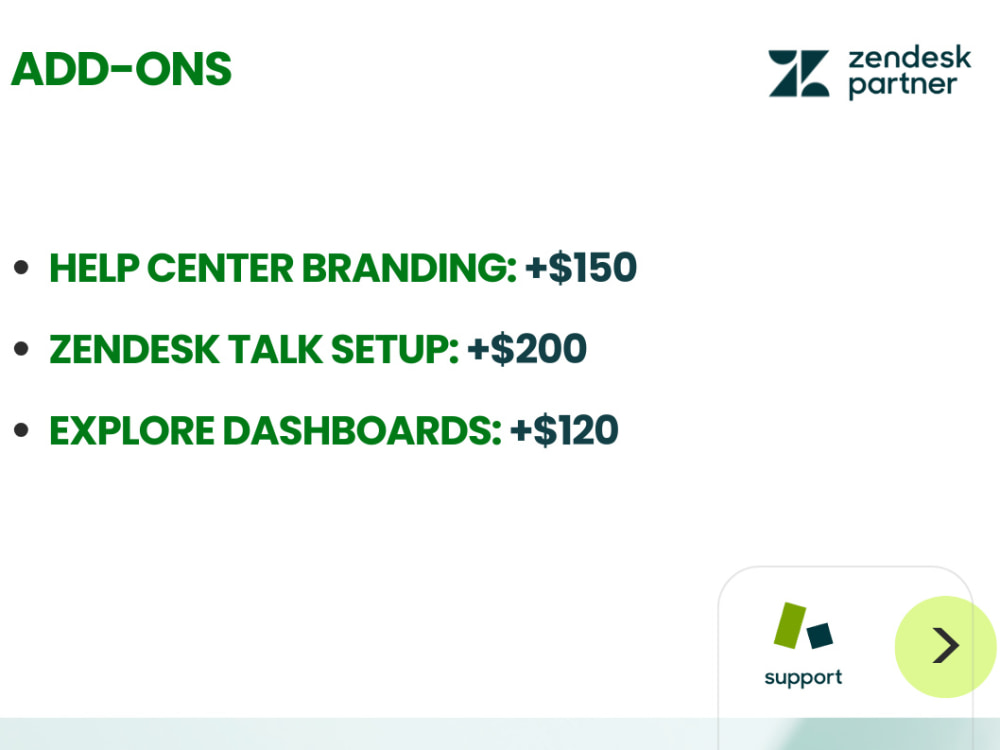 ADD-ONS

zendesk partner

- HELP CENTER BRANDING: +$150
- ZENDESK TALK SETUP: +$200
- EXPLORE DASHBOARDS: +$120

support